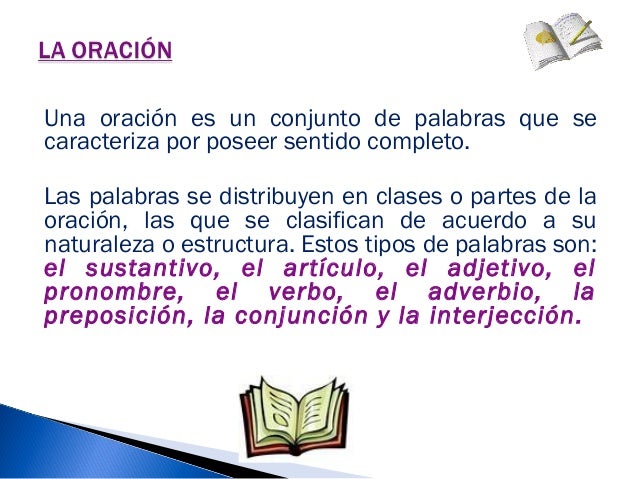 LA ORACIÓN

Una oración es un conjunto de palabras que se caracteriza por poseer sentido completo.

Las palabras se distribuyen en clases o partes de la oración, las que se clasifican de acuerdo a su naturaleza o estructura. Estos tipos de palabras son: el sustantivo, el artículo, el adjetivo, el pronombre, el verbo, el adverbio, la preposición, la conjunción y la interjección.